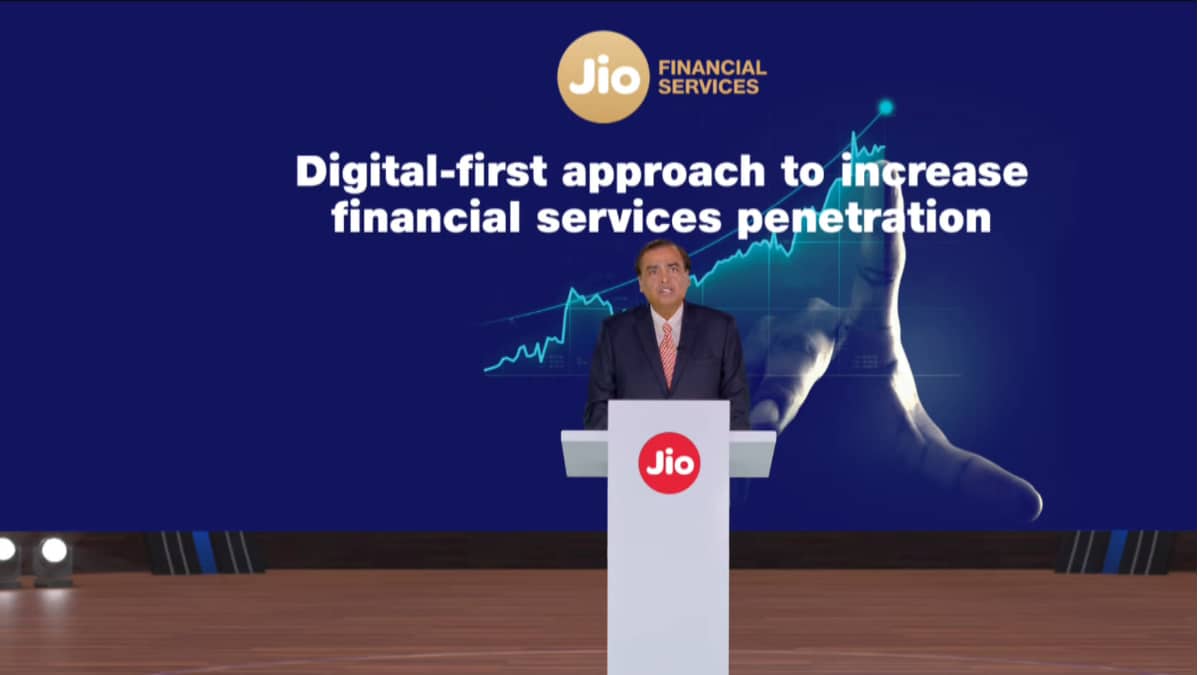 Jio FINANCIAL SERVICES

Digital-first approach to increase financial services penetration

Jio